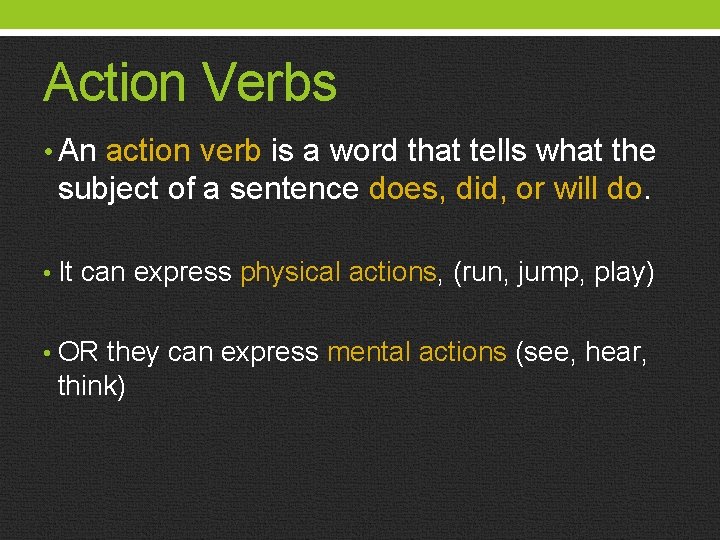 Action Verbs

• An action verb is a word that tells what the subject of a sentence does, did, or will do.

• It can express physical actions, (run, jump, play)

• OR they can express mental actions (see, hear, think)